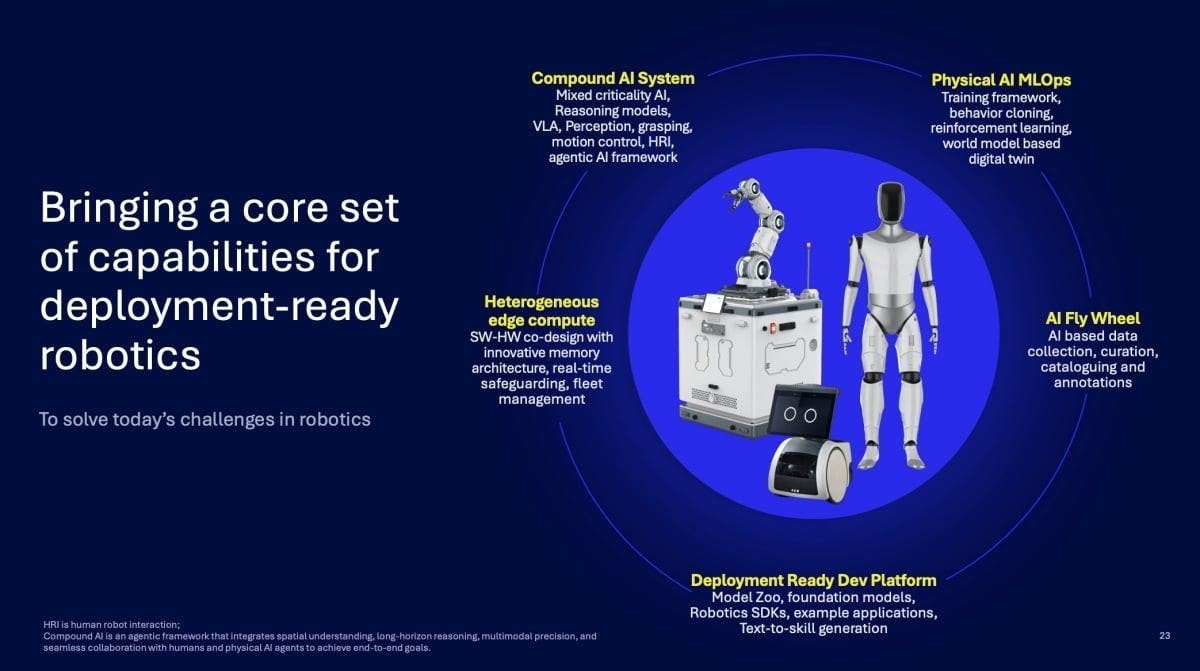 Bringing a core set of capabilities for deployment-ready robotics

To solve today's challenges in robotics

Compound AI System
Mixed criticality AI, Reasoning models, VLA, Perception, grasping, motion control, HRI, agentic AI framework

Physical AI MLOps
Training framework, behavior cloning, reinforcement learning, world model based digital twin

Heterogeneous edge compute
SW-HW co-design with innovative memory architecture, real-time safeguarding, fleet management

AI Fly Wheel
AI based data collection, curation, cataloguing and annotations

Deployment Ready Dev Platform
Model Zoo, foundation models, Robotics SDKs, example applications, Text-to-skill generation

HRI is human robot interaction;
Compound AI is an agentic framework that integrates spatial understanding, long-horizon reasoning, multimodal precision, and seamless collaboration with humans and physical AI agents to achieve end-to-end goals.

23